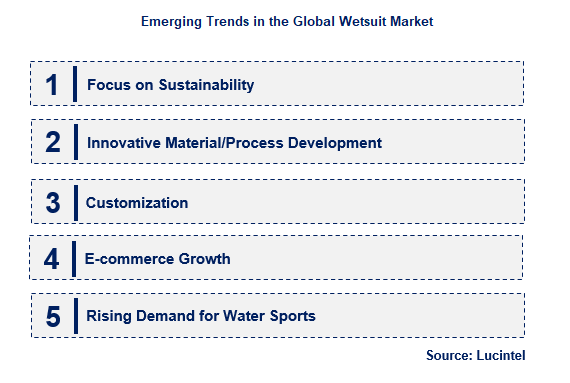 Emerging Trends in the Global Wetsuit Market

1 Focus on Sustainability

2 Innovative Material/Process Development

3 Customization

4 E-commerce Growth

5 Rising Demand for Water Sports

Source: Lucintel